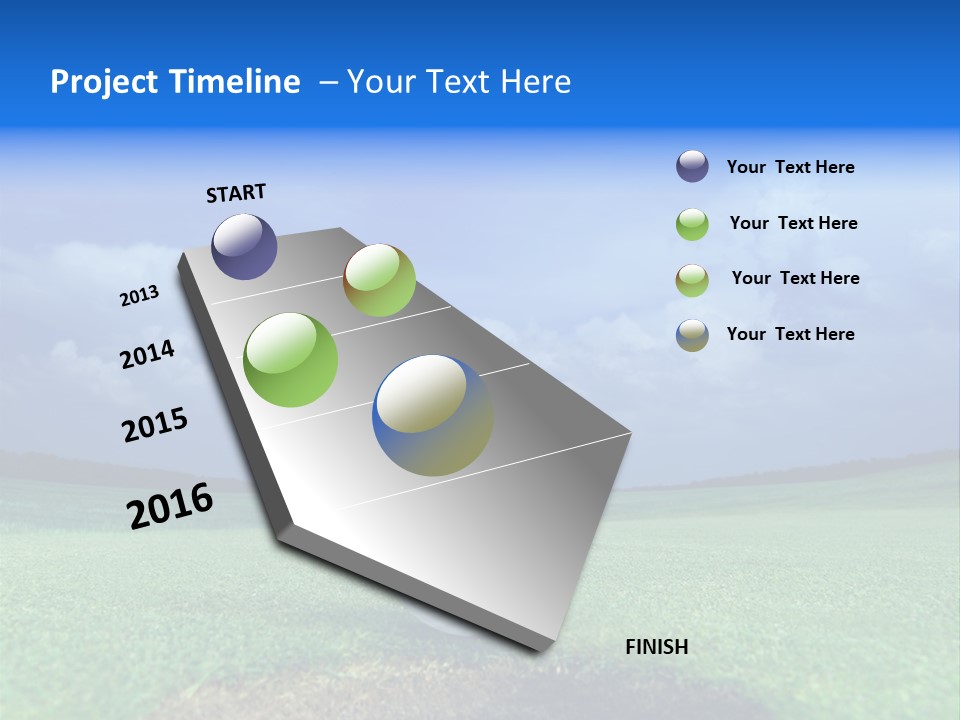 Project Timeline – Your Text Here

START

2013

2014

2015

2016

FINISH

Your Text Here

Your Text Here

Your Text Here

Your Text Here